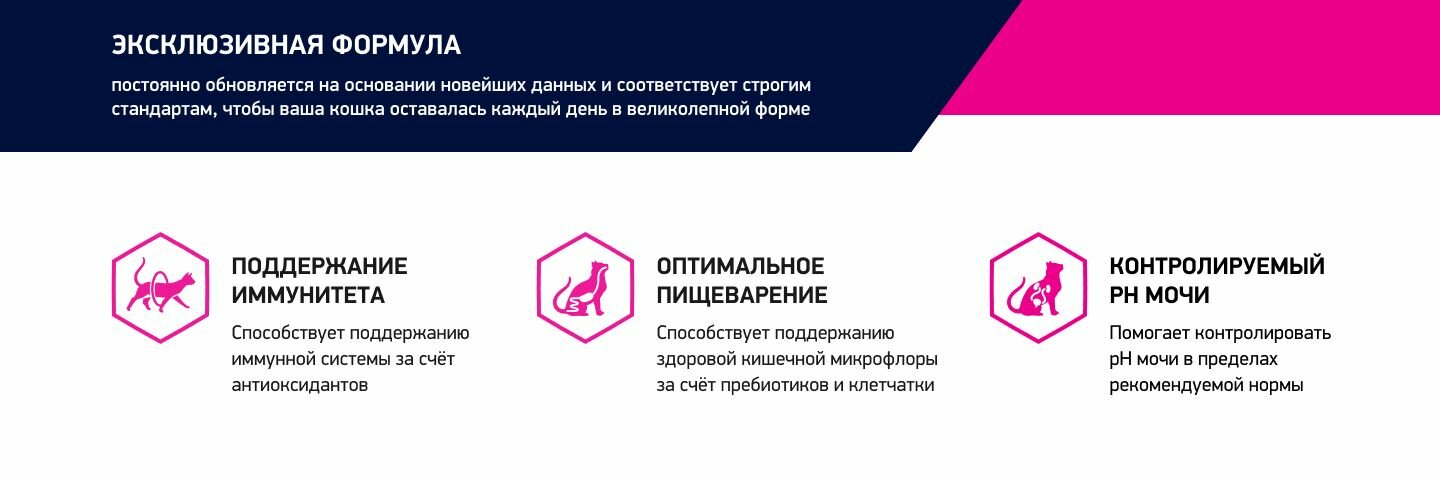 ЭКСКЛЮЗИВНАЯ ФОРМУЛА

постоянно обновляется на основании новейших данных и соответствует строгим стандартам, чтобы ваша кошка оставалась каждый день в великолепной форме

ПОДДЕРЖАНИЕ ИММУНИТЕТА

Способствует поддержанию иммунной системы за счёт антиоксидантов

ОПТИМАЛЬНОЕ ПИЩЕВАРЕНИЕ

Способствует поддержанию здоровой кишечной микрофлоры за счёт пребиотиков и клетчатки

КОНТРОЛИРУЕМЫЙ PH МОЧИ

Помогает контролировать pH мочи в пределах рекомендуемой нормы